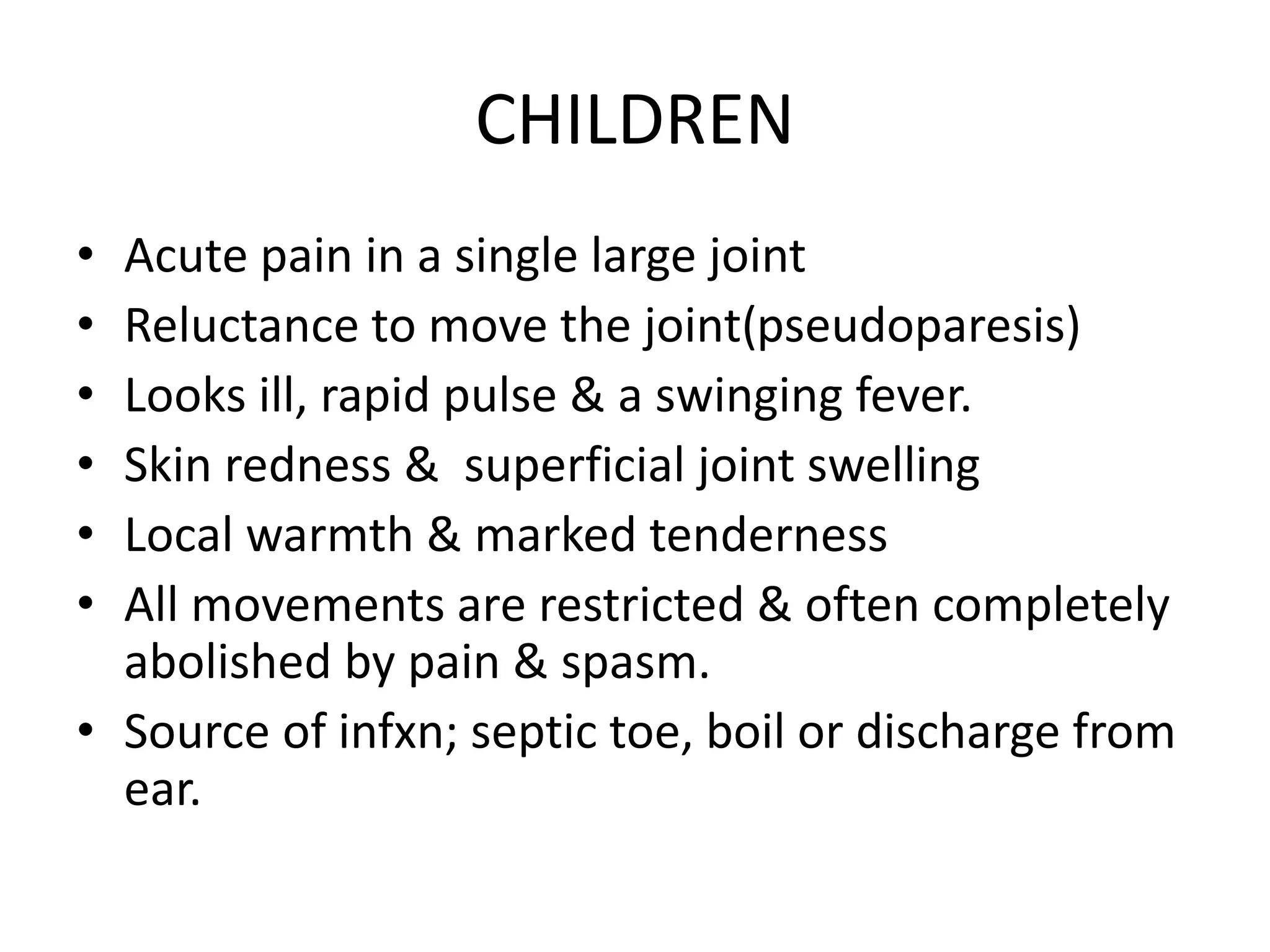 CHILDREN

• Acute pain in a single large joint
• Reluctance to move the joint(pseudoparesis)
• Looks ill, rapid pulse & a swinging fever.
• Skin redness & superficial joint swelling
• Local warmth & marked tenderness
• All movements are restricted & often completely abolished by pain & spasm.
• Source of infxn; septic toe, boil or discharge from ear.